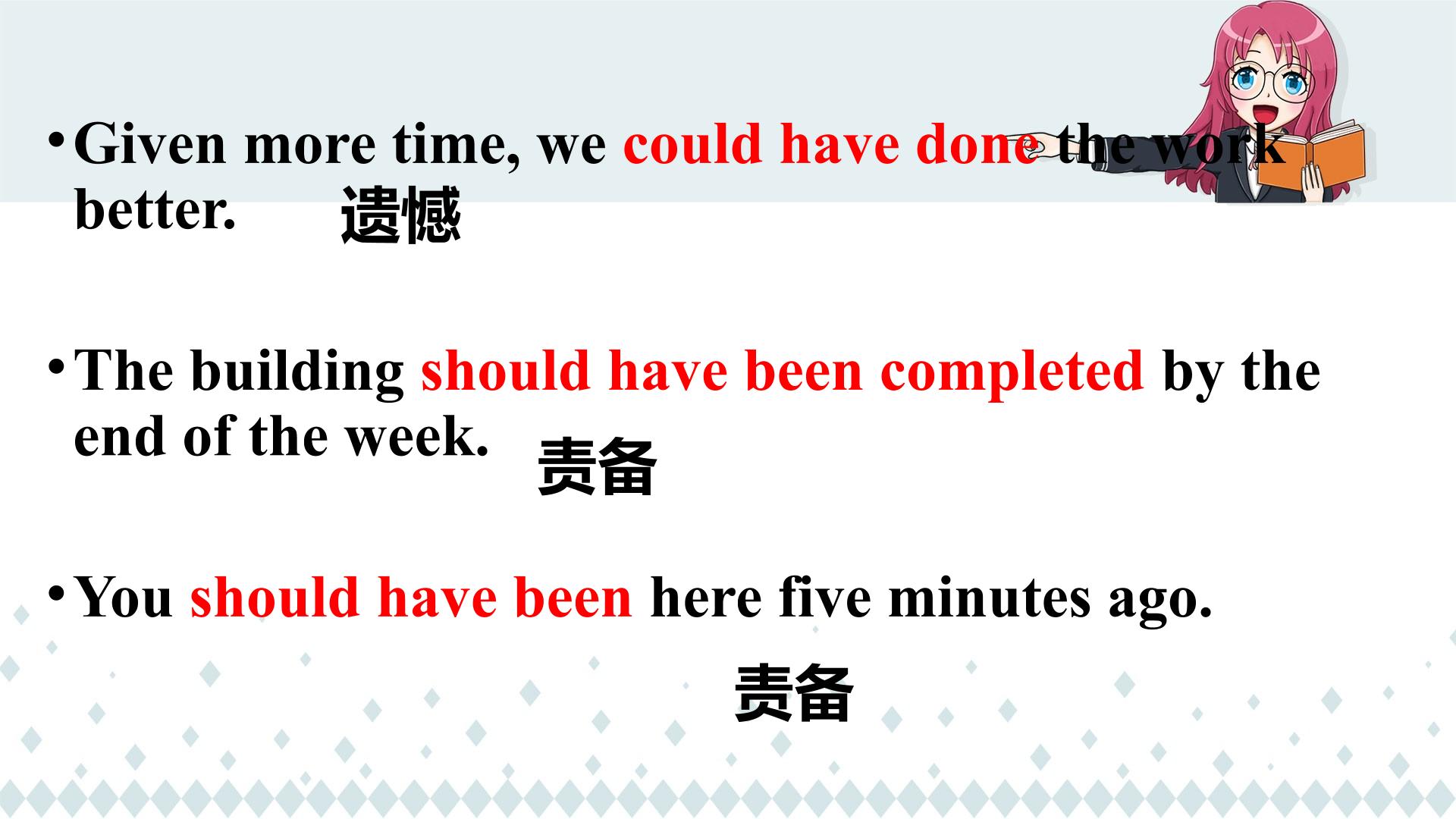 • Given more time, we could have done the work better. 遗憾

• The building should have been completed by the end of the week. 责备

• You should have been here five minutes ago.

责备